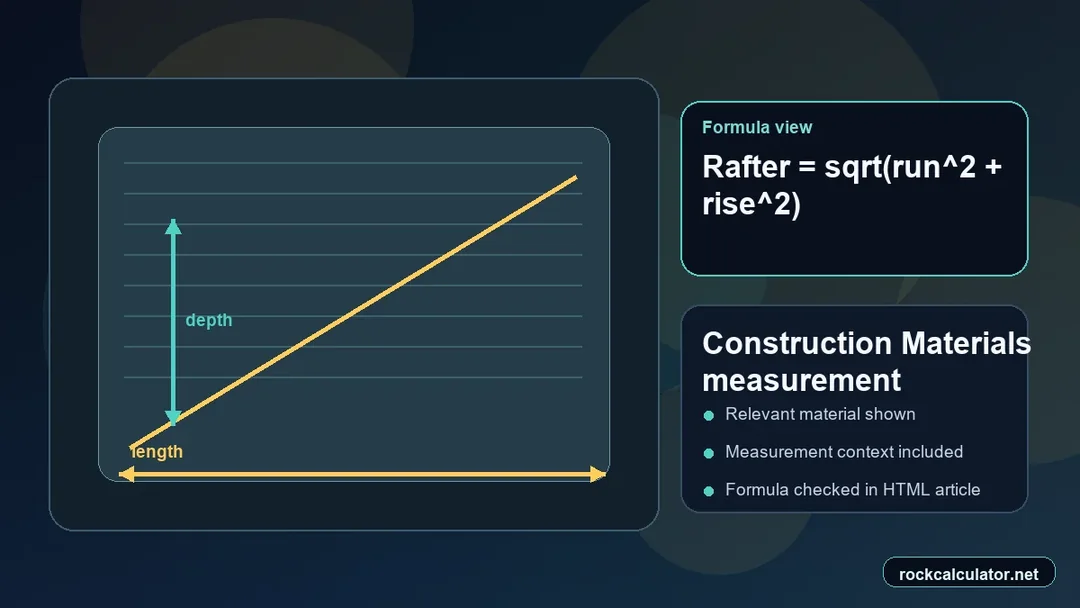 depth

length

Formula view

Rafter = sqrt(run^2 + rise^2)

Construction Materials measurement

Relevant material shown

Measurement context included

Formula checked in HTML article

rockcalculator.net